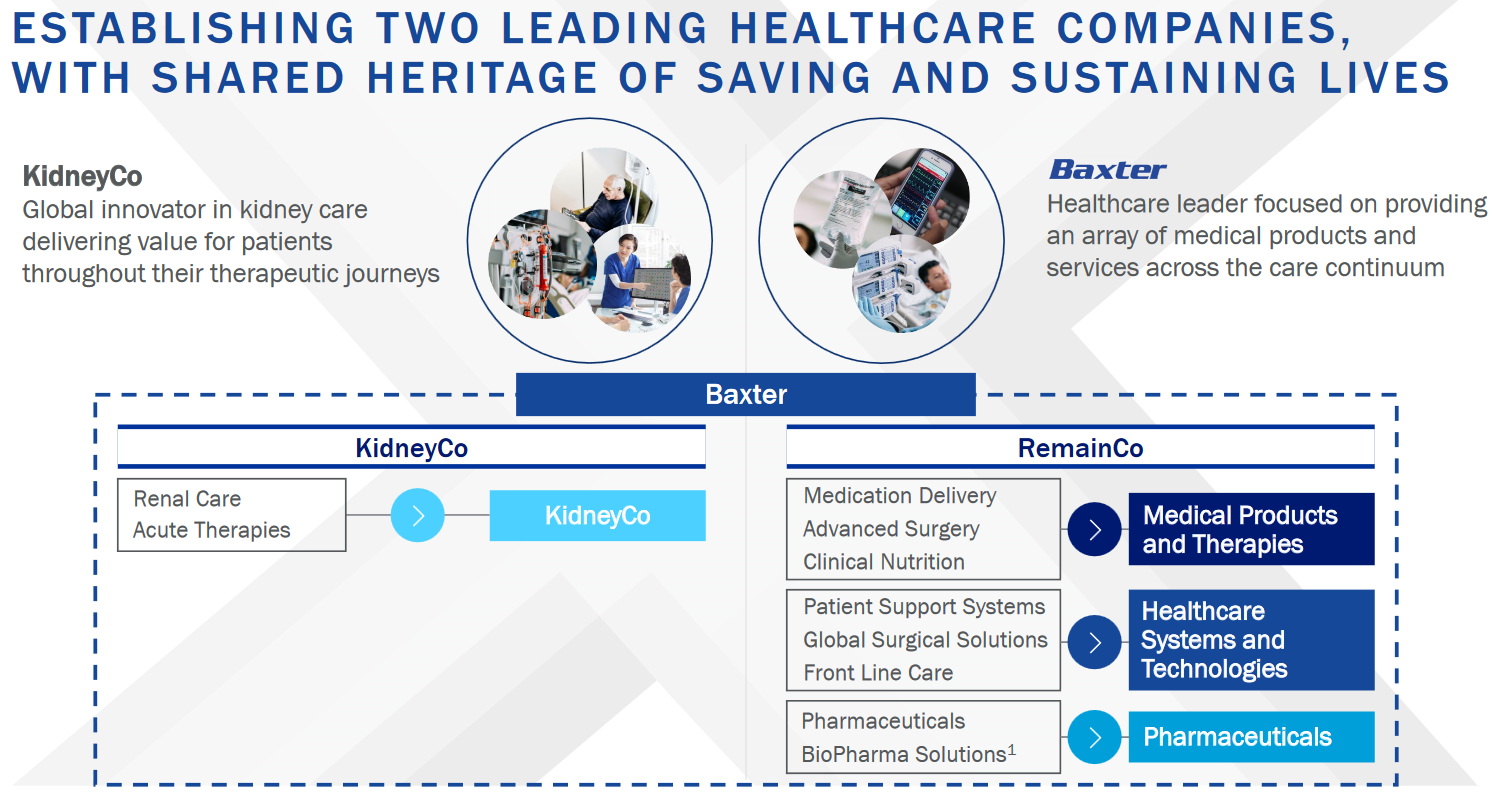 ESTABLISHING TWO LEADING HEALTHCARE COMPANIES, WITH SHARED HERITAGE OF SAVING AND SUSTAINING LIVES

KidneyCo
Global innovator in kidney care delivering value for patients throughout their therapeutic journeys

Baxter
Healthcare leader focused on providing an array of medical products and services across the care continuum

Baxter

KidneyCo

Renal Care
Acute Therapies

KidneyCo

RemainCo

Medication Delivery
Advanced Surgery
Clinical Nutrition

Medical Products and Therapies

Patient Support Systems
Global Surgical Solutions
Front Line Care

Healthcare Systems and Technologies

Pharmaceuticals
BioPharma Solutions$^1$

Pharmaceuticals